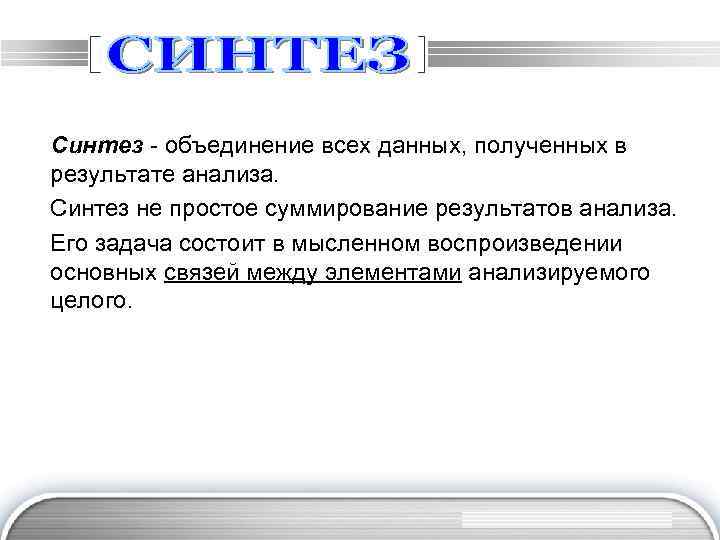 СИНТЕЗ

Синтез - объединение всех данных, полученных в результате анализа.

Синтез не простое суммирование результатов анализа.

Его задача состоит в мысленном воспроизведении основных связей между элементами анализируемого целого.